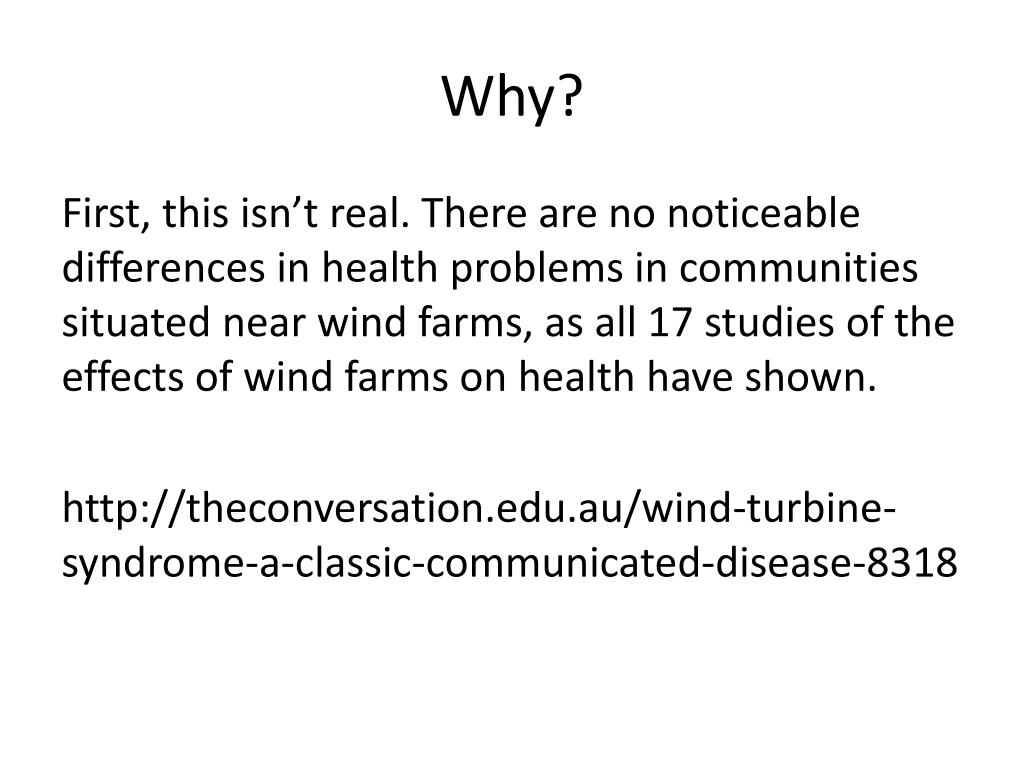 Why?

First, this isn’t real. There are no noticeable differences in health problems in communities situated near wind farms, as all 17 studies of the effects of wind farms on health have shown.

http://theconversation.edu.au/wind-turbine-syndrome-a-classic-communicated-disease-8318